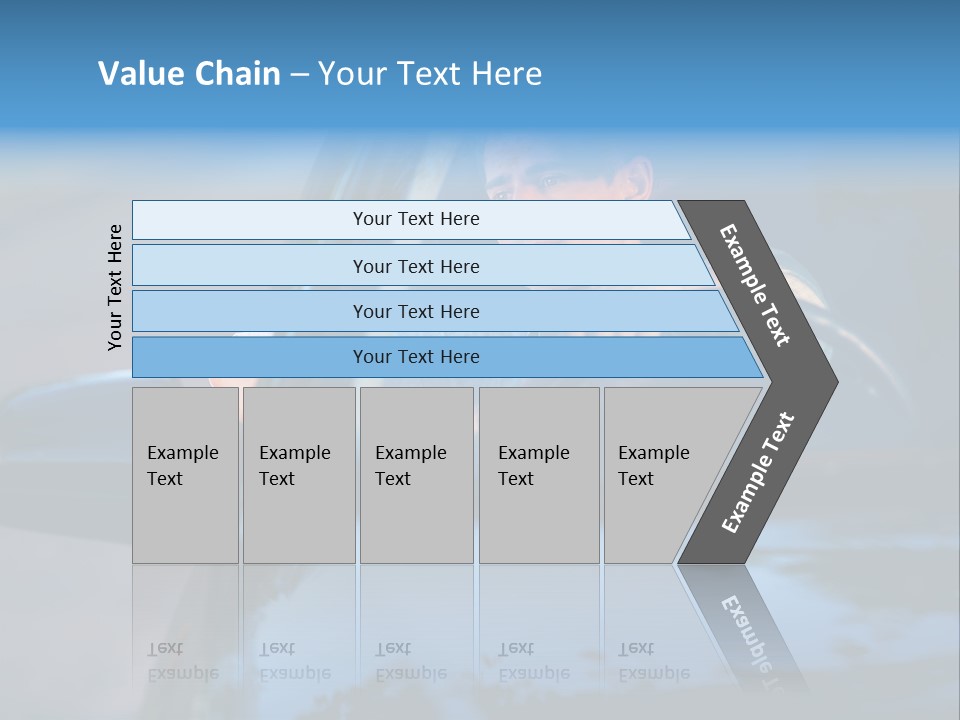 Value Chain – Your Text Here

Your Text Here

Your Text Here

Your Text Here

Your Text Here

Your Text Here

Example Text

Example Text

Example Text

Example Text

Example Text

Example Text

Example Text